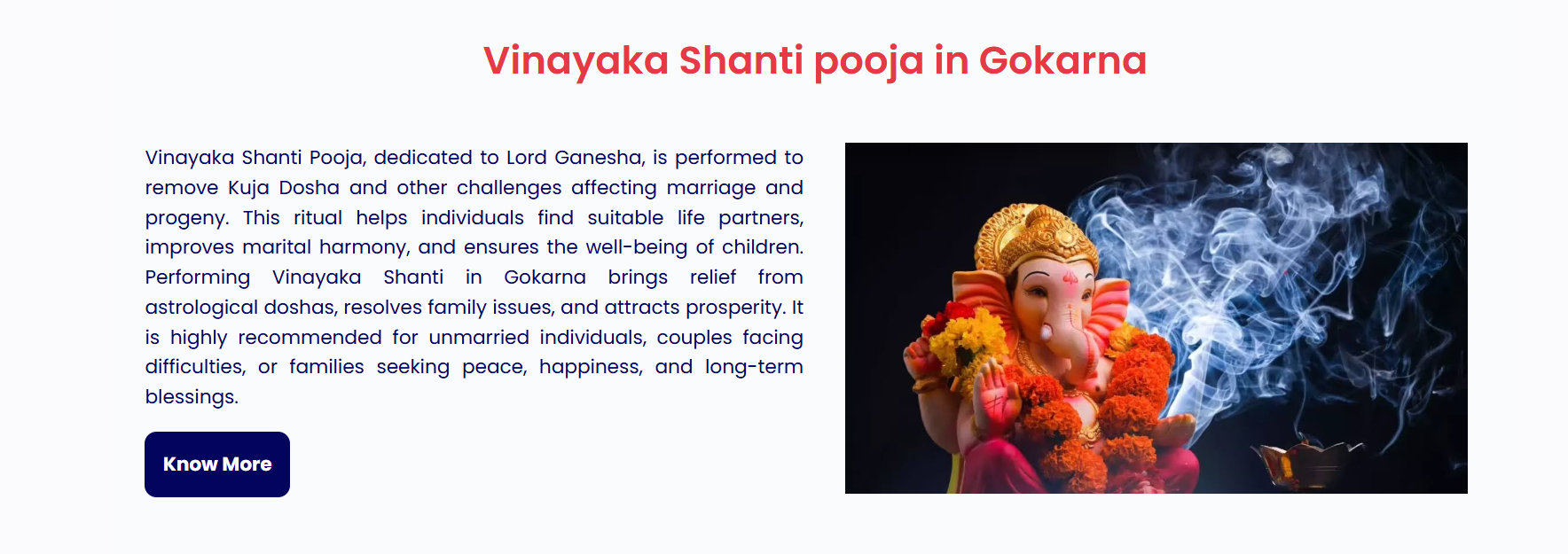 Vinayaka Shanti pooja in Gokarna

Vinayaka Shanti Pooja, dedicated to Lord Ganesha, is performed to remove Kuja Dosha and other challenges affecting marriage and progeny. This ritual helps individuals find suitable life partners, improves marital harmony, and ensures the well-being of children. Performing Vinayaka Shanti in Gokarna brings relief from astrological doshas, resolves family issues, and attracts prosperity. It is highly recommended for unmarried individuals, couples facing difficulties, or families seeking peace, happiness, and long-term blessings.

Know More